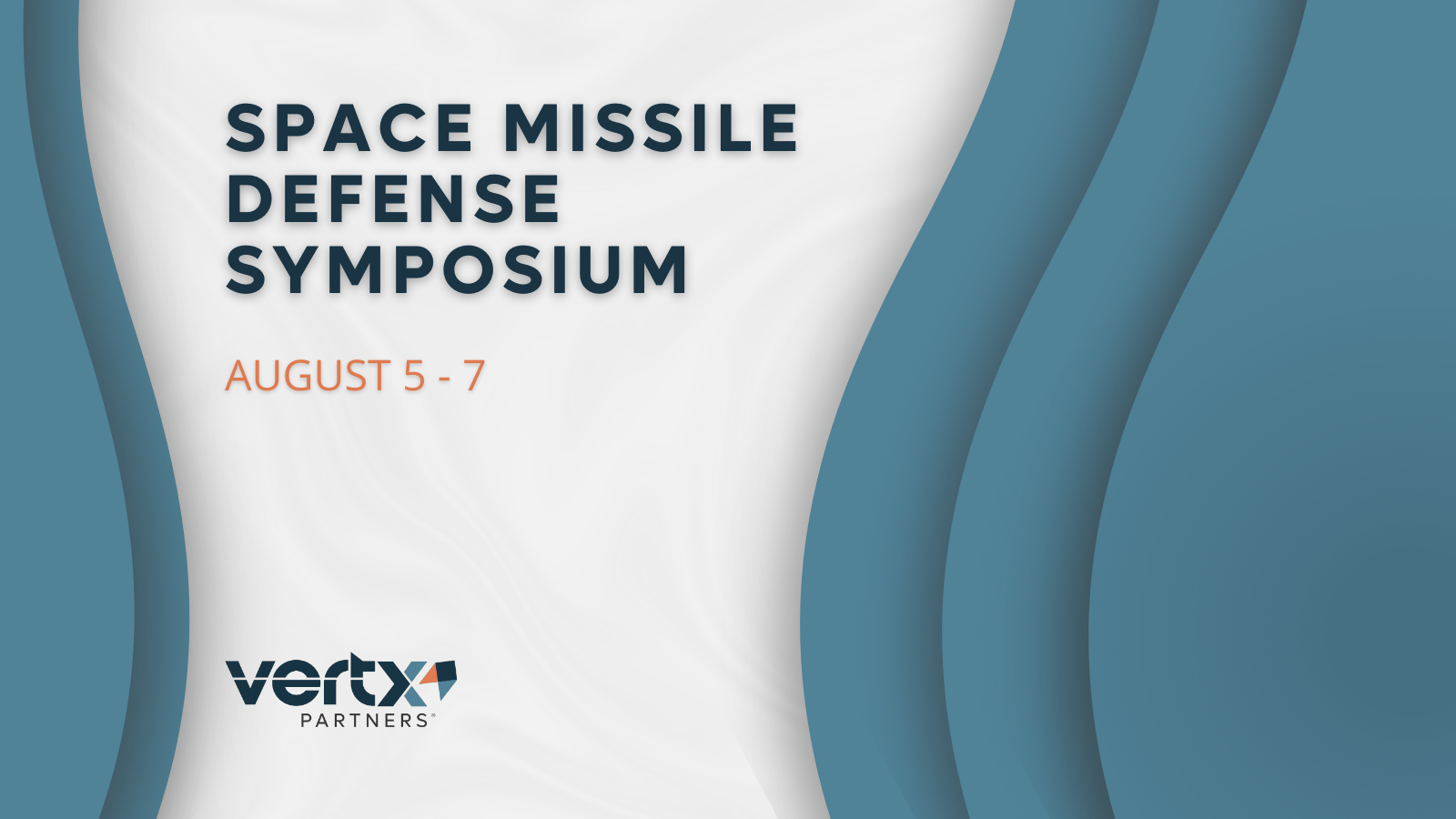 SPACE MISSILE DEFENSE SYMPOSIUM

AUGUST 5 - 7

vertx
PARTNERS